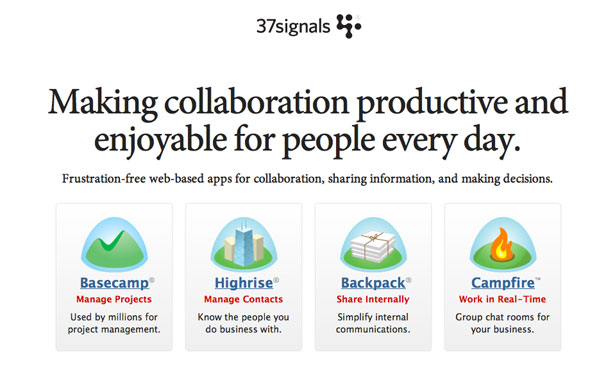 37signals

Making collaboration productive and enjoyable for people every day.

Frustration-free web-based apps for collaboration, sharing information, and making decisions.

Basecamp®
Manage Projects
Used by millions for project management.

Highrise®
Manage Contacts
Know the people you do business with.

Backpack®
Share Internally
Simplify internal communications.

Campfire™
Work in Real-Time
Group chat rooms for your business.